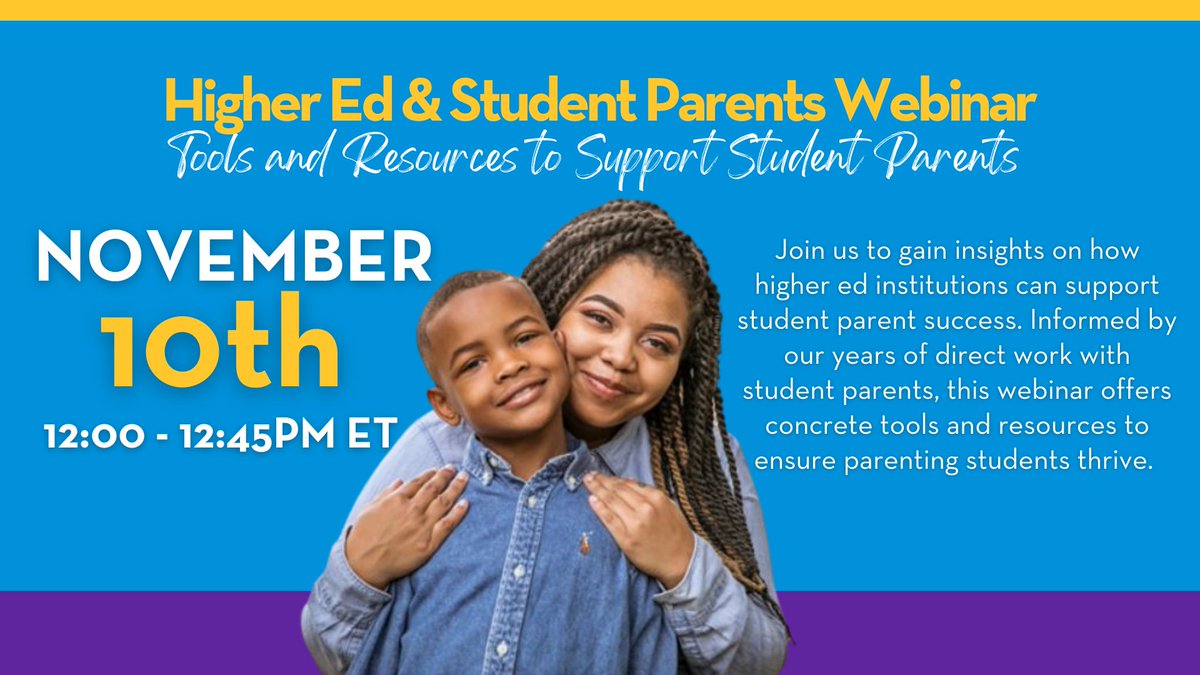 Higher Ed & Student Parents Webinar
Tools and Resources to Support Student Parents

NOVEMBER
10th
12:00 - 12:45PM ET

Join us to gain insights on how higher ed institutions can support student parent success. Informed by our years of direct work with student parents, this webinar offers concrete tools and resources to ensure parenting students thrive.